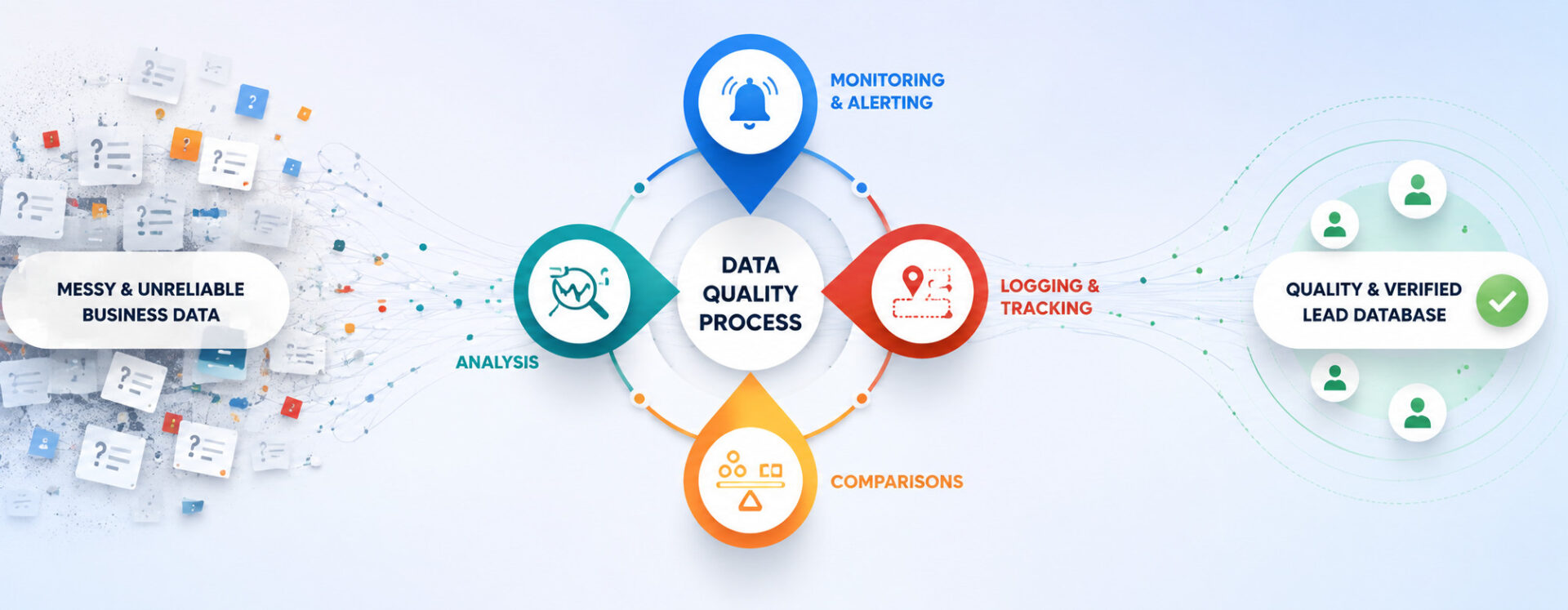 MESSY & UNRELIABLE BUSINESS DATA

MONITORING & ALERTING

ANALYSIS

DATA QUALITY PROCESS

LOGGING & TRACKING

COMPARISONS

QUALITY & VERIFIED LEAD DATABASE